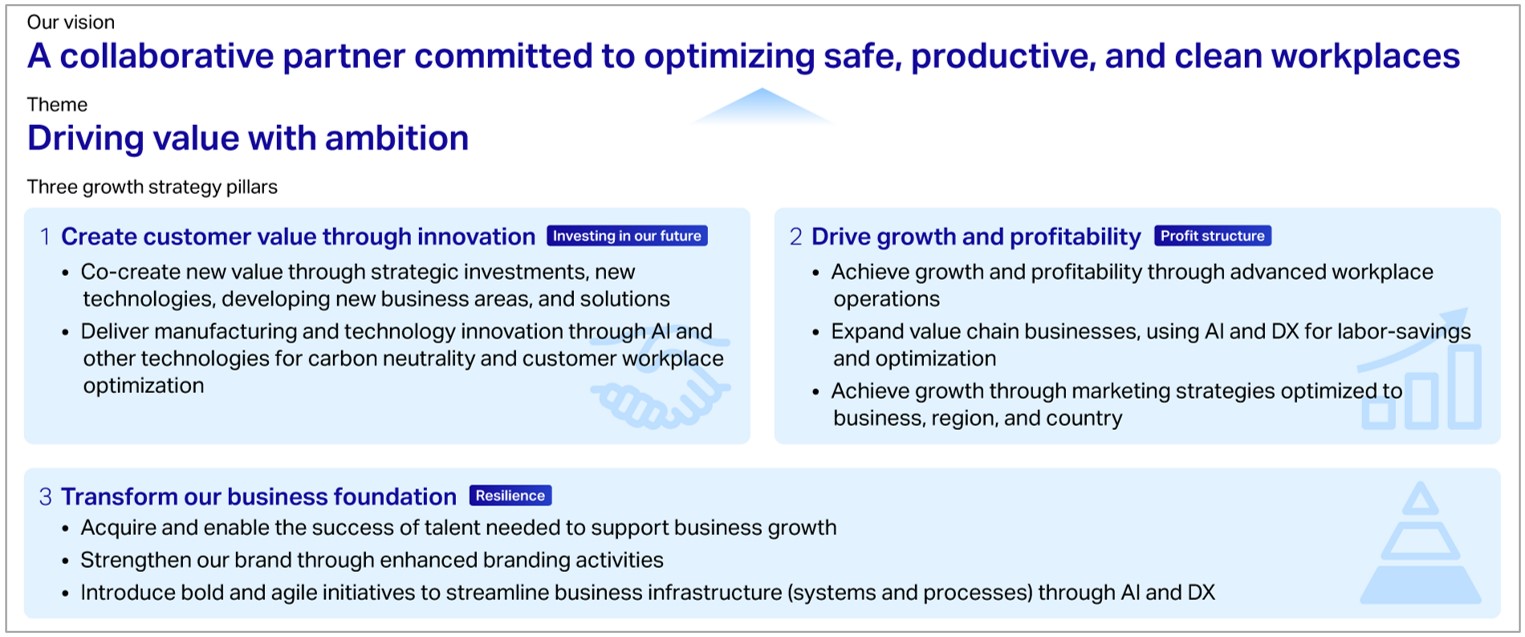 Our vision
A collaborative partner committed to optimizing safe, productive, and clean workplaces

Theme
Driving value with ambition

Three growth strategy pillars

1 Create customer value through innovation Investing in our future
• Co-create new value through strategic investments, new technologies, developing new business areas, and solutions
• Deliver manufacturing and technology innovation through AI and other technologies for carbon neutrality and customer workplace optimization

2 Drive growth and profitability Profit structure
• Achieve growth and profitability through advanced workplace operations
• Expand value chain businesses, using AI and DX for labor-savings and optimization
• Achieve growth through marketing strategies optimized to business, region, and country

3 Transform our business foundation Resilience
• Acquire and enable the success of talent needed to support business growth
• Strengthen our brand through enhanced branding activities
• Introduce bold and agile initiatives to streamline business infrastructure (systems and processes) through AI and DX